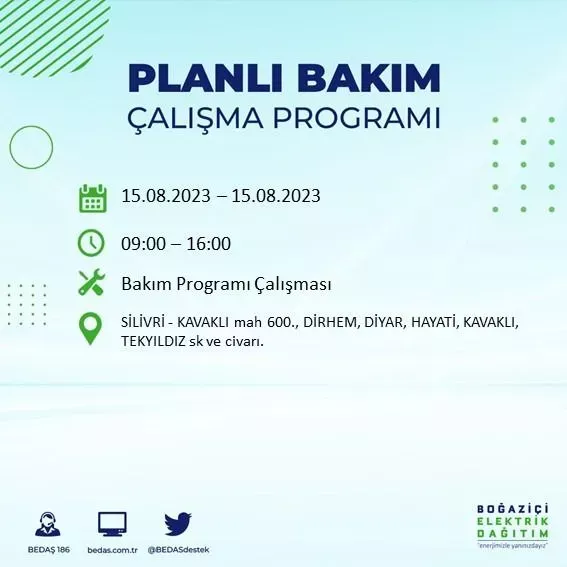 PLANLI BAKIM
ÇALIŞMA PROGRAMI

15.08.2023 – 15.08.2023

09:00 – 16:00

Bakım Programı Çalışması

SİLİVRİ - KAVAKLI mah 600., DİRHEM, DİYAR, HAYATİ, KAVAKLI, TEKYILDIZ sk ve civarı.

BEDAŞ 186 bedas.com.tr @BEDASdestek

BOĞAZİÇİ ELEKTRİK DAĞITIM
"enerjimizle yanınızdayız"